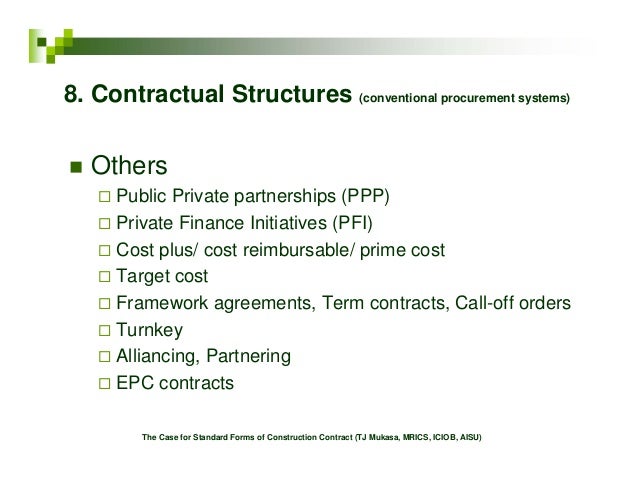 8. Contractual Structures (conventional procurement systems)

■ Others
□ Public Private partnerships (PPP)
□ Private Finance Initiatives (PFI)
□ Cost plus/ cost reimbursable/ prime cost
□ Target cost
□ Framework agreements, Term contracts, Call-off orders
□ Turnkey
□ Alliancing, Partnering
□ EPC contracts

The Case for Standard Forms of Construction Contract (TJ Mukasa, MRICS, ICIOB, AISU)